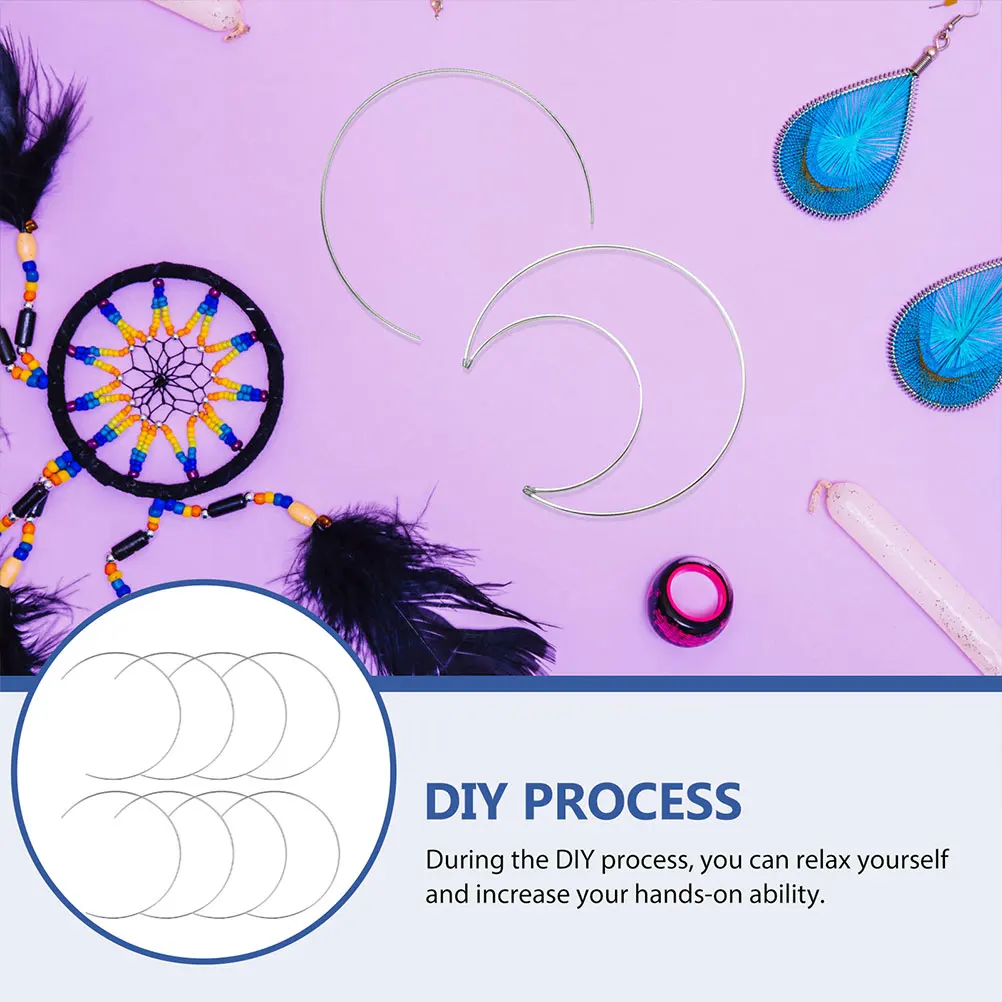 DIY PROCESS

During the DIY process, you can relax yourself and increase your hands-on ability.